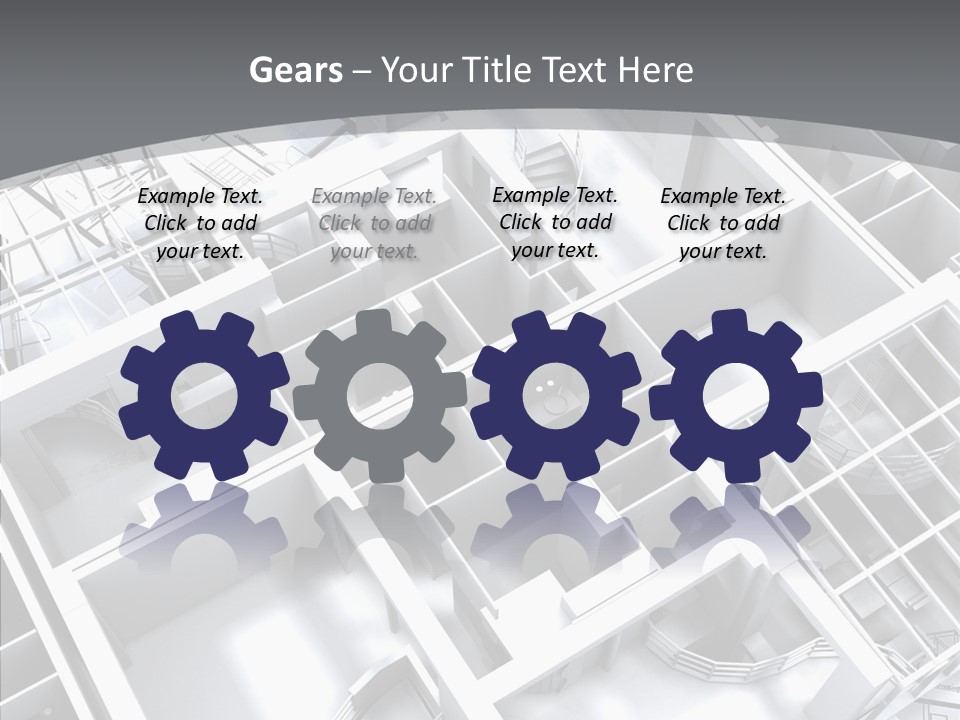 Gears – Your Title Text Here

Example Text. Click to add your text.

Example Text. Click to add your text.

Example Text. Click to add your text.

Example Text. Click to add your text.